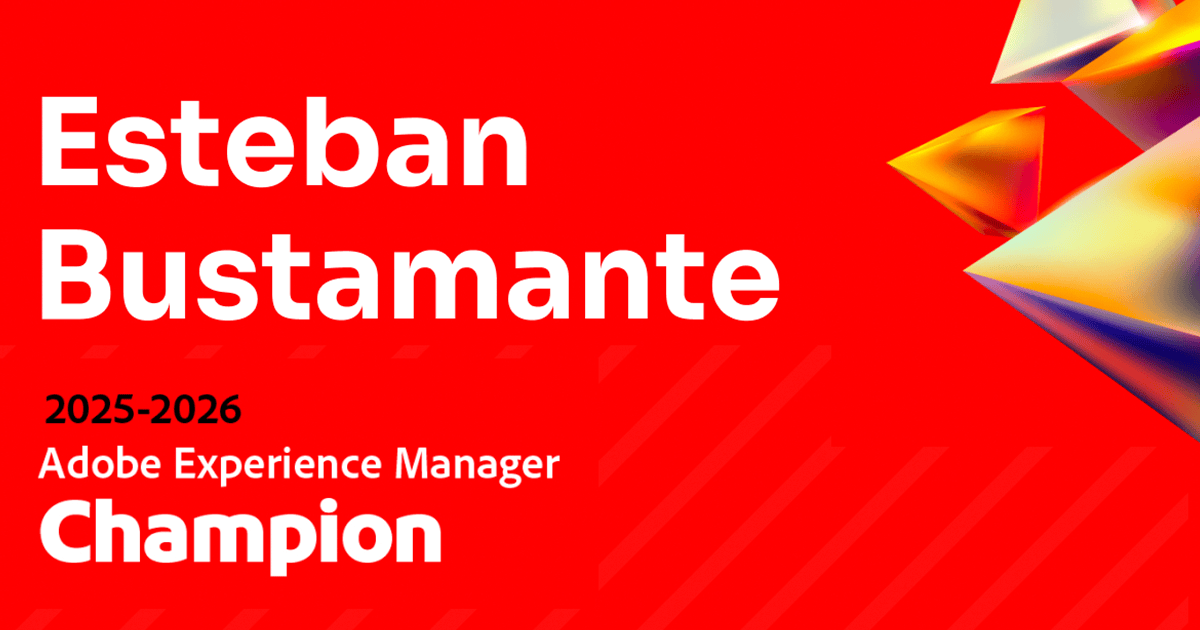 Esteban Bustamante

2025-2026
Adobe Experience Manager
Champion